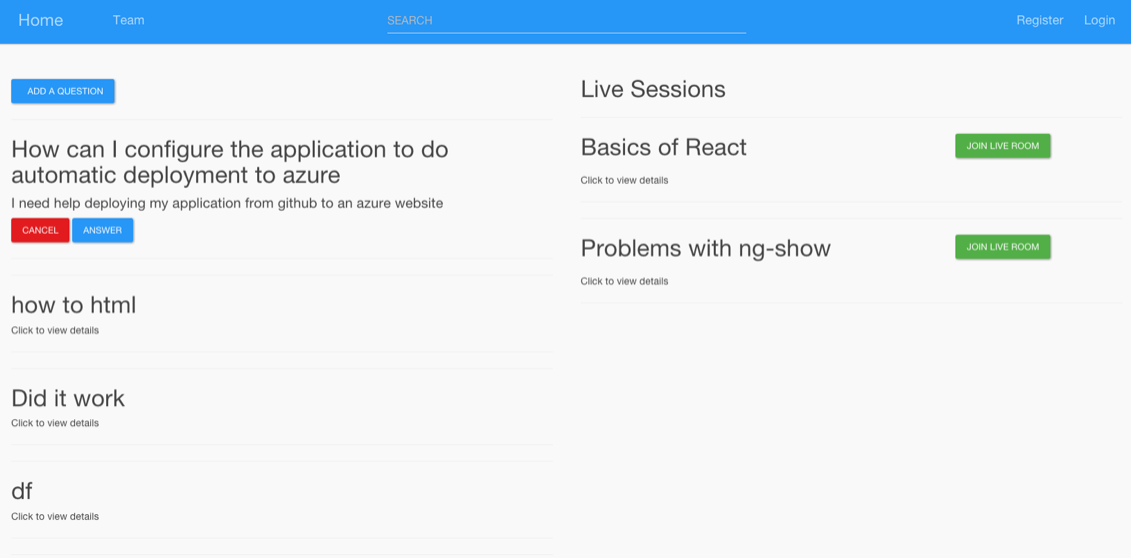 Home Team SEARCH Register Login

ADD A QUESTION

How can I configure the application to do automatic deployment to azure

I need help deploying my application from github to an azure website

CANCEL ANSWER

how to html

Click to view details

Did it work

Click to view details

df

Click to view details

Live Sessions

Basics of React

JOIN LIVE ROOM

Click to view details

Problems with ng-show

JOIN LIVE ROOM

Click to view details